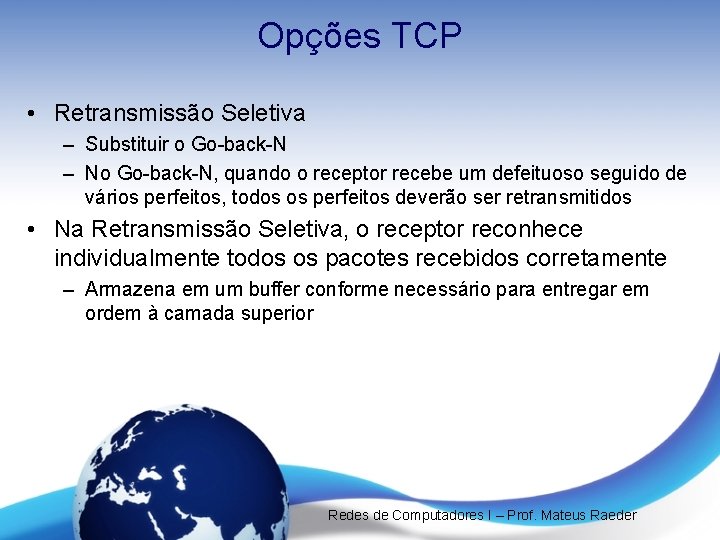 Opções TCP

• Retransmissão Seletiva
– Substituir o Go-back-N
– No Go-back-N, quando o receptor recebe um defeituoso seguido de vários perfeitos, todos os perfeitos deverão ser retransmitidos
• Na Retransmissão Seletiva, o receptor reconhece individualmente todos os pacotes recebidos corretamente
– Armazena em um buffer conforme necessário para entregar em ordem à camada superior

Redes de Computadores I – Prof. Mateus Raeder